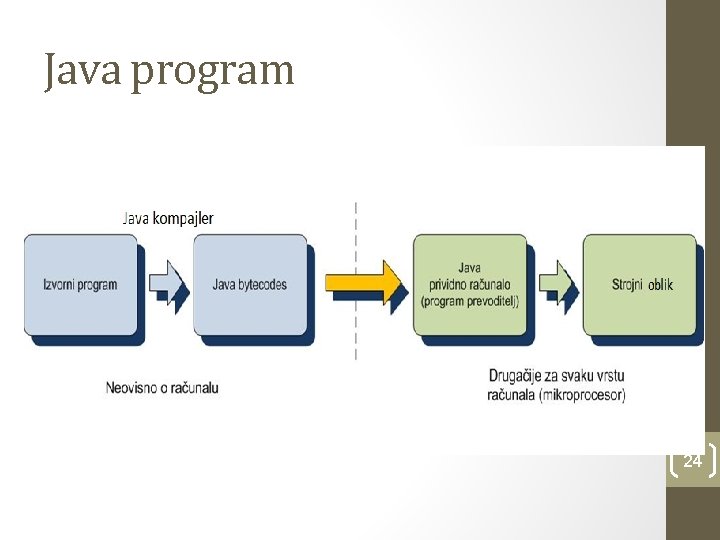 Java program

Java kompajler

Izvorni program

Java bytecodes

Java
prividno računalo
(program prevoditelj)

Strojni oblik

Neovisno o računalu

Drugačije za svaku vrstu računala (mikroprocesor)

24